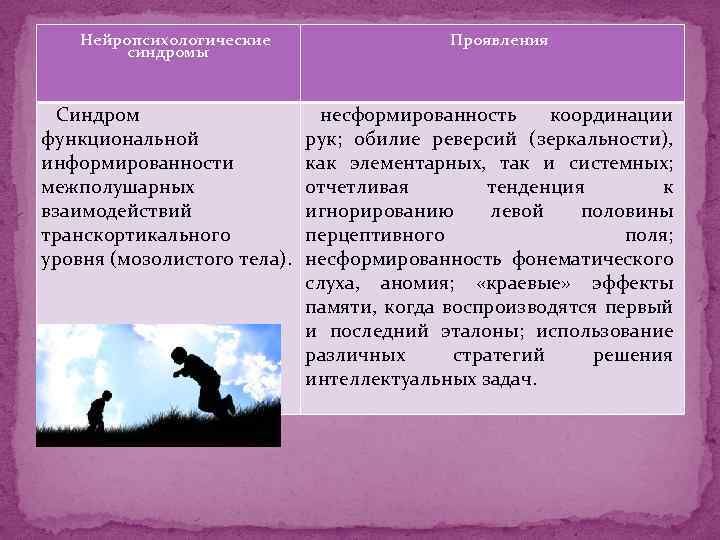 | Нейропсихологические синдромы | Проявления |
|---|---|
| Синдром функциональной информированности межполушарных взаимодействий транскортикального уровня (мозолистого тела). | несформированность координации рук; обилие реверсий (зеркальности), как элементарных, так и системных; отчетливая тенденция к игнорированию левой половины перцептивного поля; несформированность фонематического слуха, аномия; «краевые» эффекты памяти, когда воспроизводятся первый и последний эталоны; использование различных стратегий решения интеллектуальных задач. |